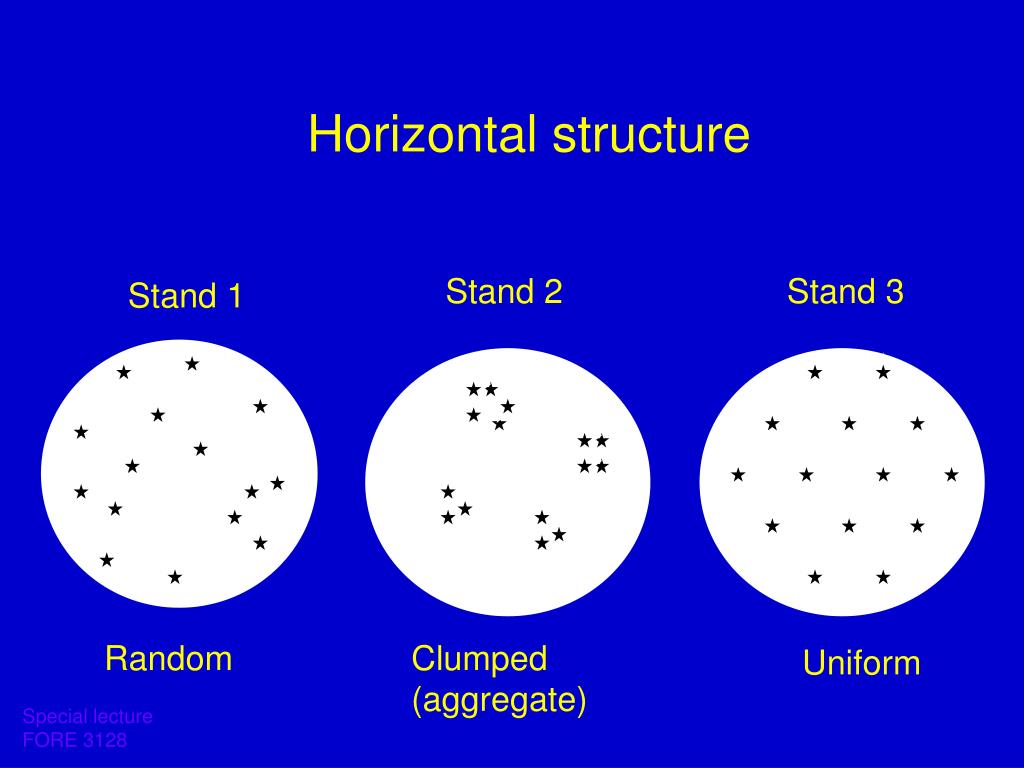 Horizontal structure

Stand 1

Stand 2

Stand 3

Random

Clumped (aggregate)

Uniform

Special lecture
FORE 3128